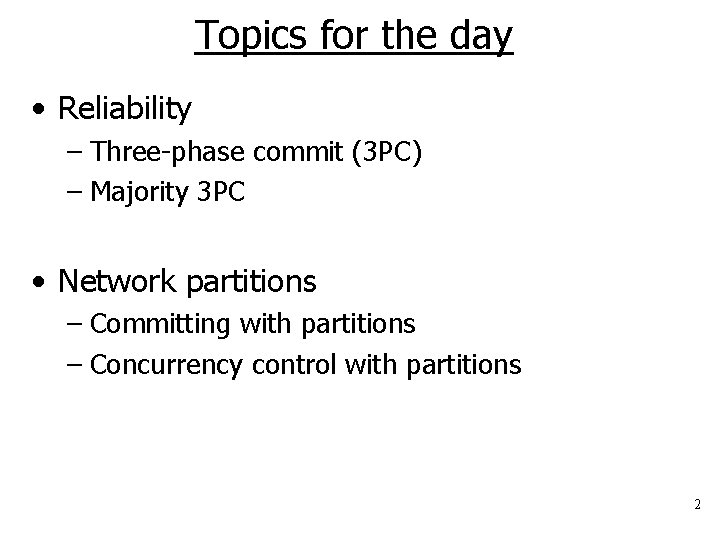 Topics for the day

• Reliability
– Three-phase commit (3PC)
– Majority 3PC

• Network partitions
– Committing with partitions
– Concurrency control with partitions

2